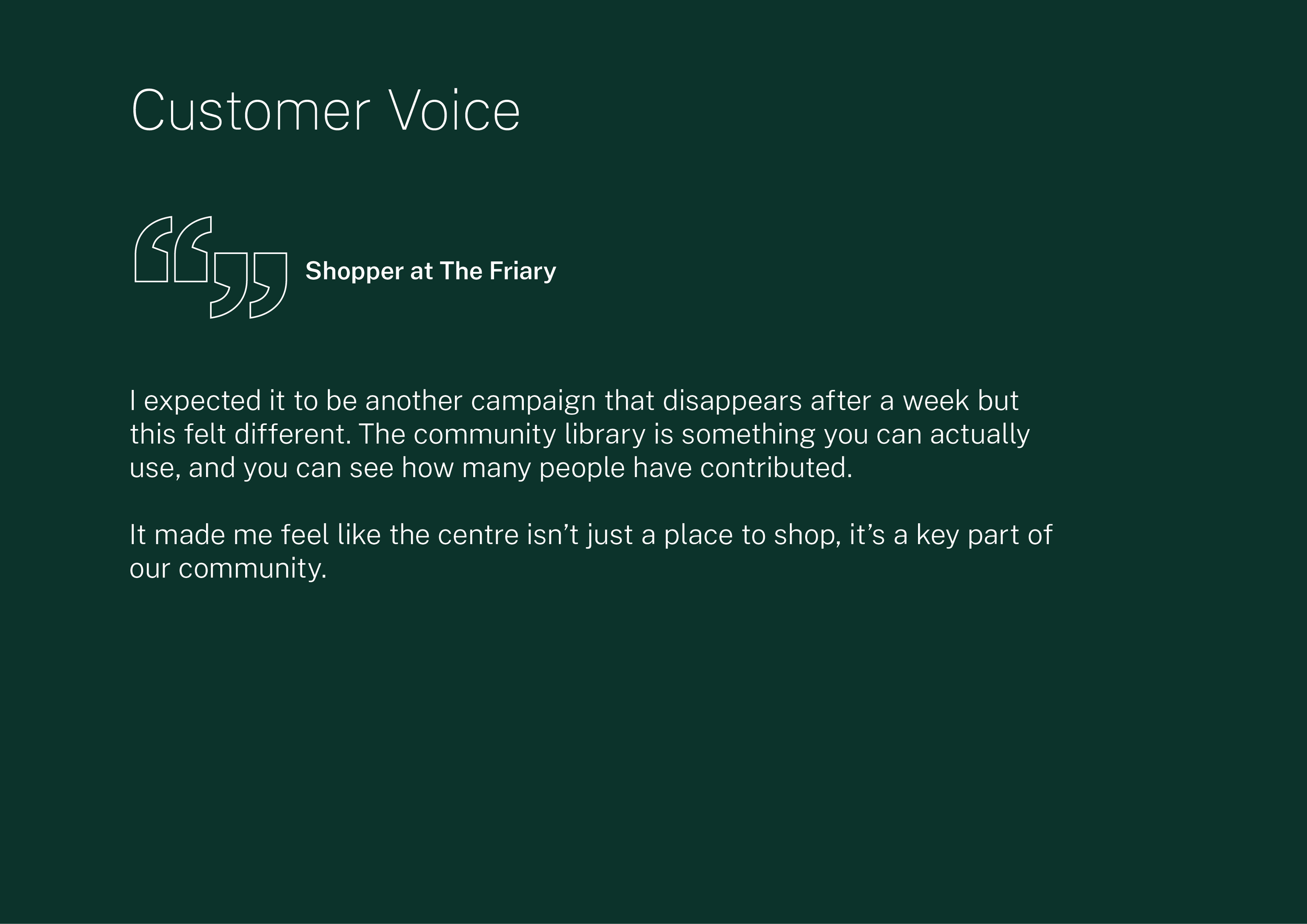 Customer Voice

Shopper at The Friary

I expected it to be another campaign that disappears after a week but this felt different. The community library is something you can actually use, and you can see how many people have contributed.

It made me feel like the centre isn’t just a place to shop, it’s a key part of our community.